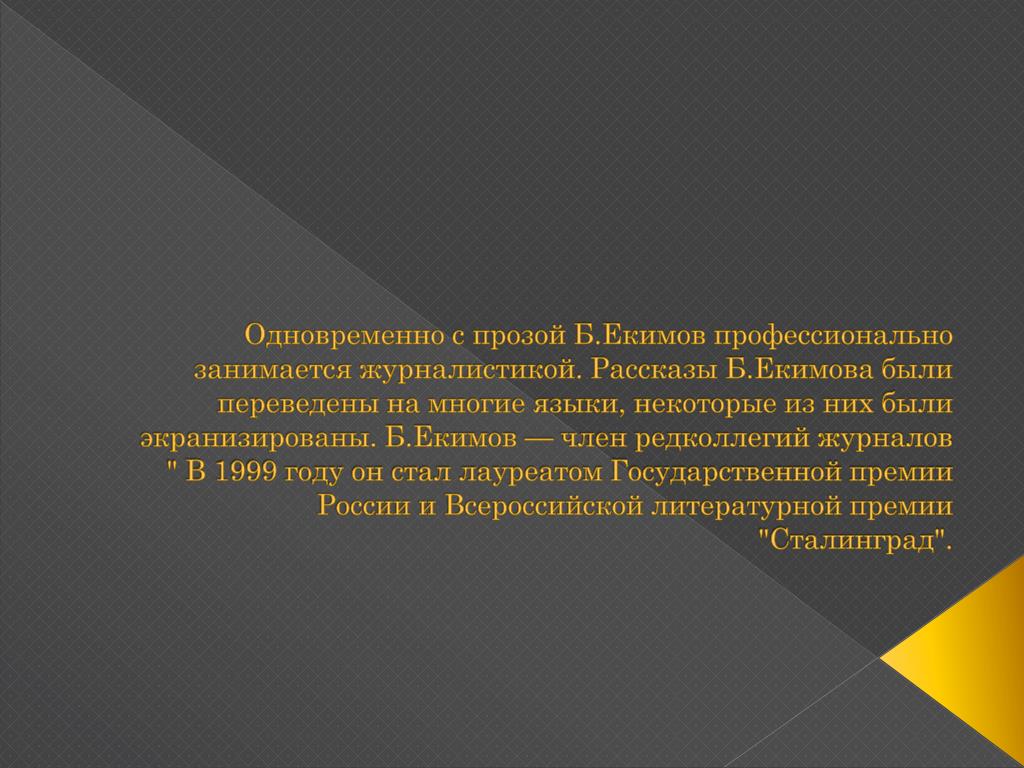 Одновременно с прозой Б.Екимов профессионально занимается журналистикой. Рассказы Б.Екимова были переведены на многие языки, некоторые из них были экранизированы. Б.Екимов — член редколлегий журналов " В 1999 году он стал лауреатом Государственной премии России и Всероссийской литературной премии "Сталинград".